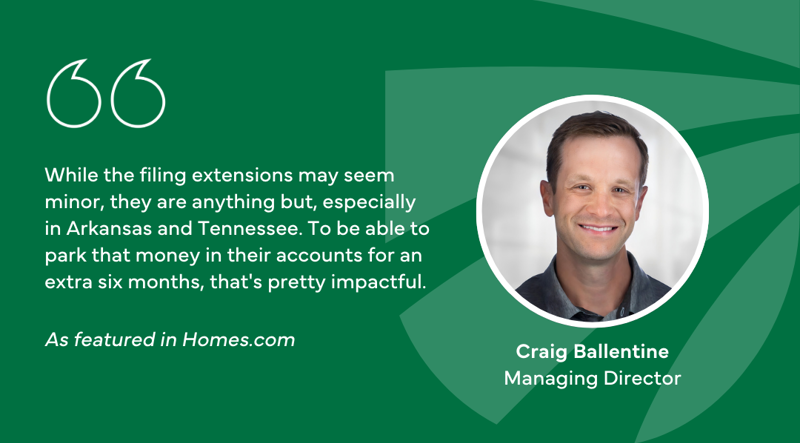 While the filing extensions may seem minor, they are anything but, especially in Arkansas and Tennessee. To be able to park that money in their accounts for an extra six months, that's pretty impactful.

As featured in Homes.com

Craig Ballentine
Managing Director